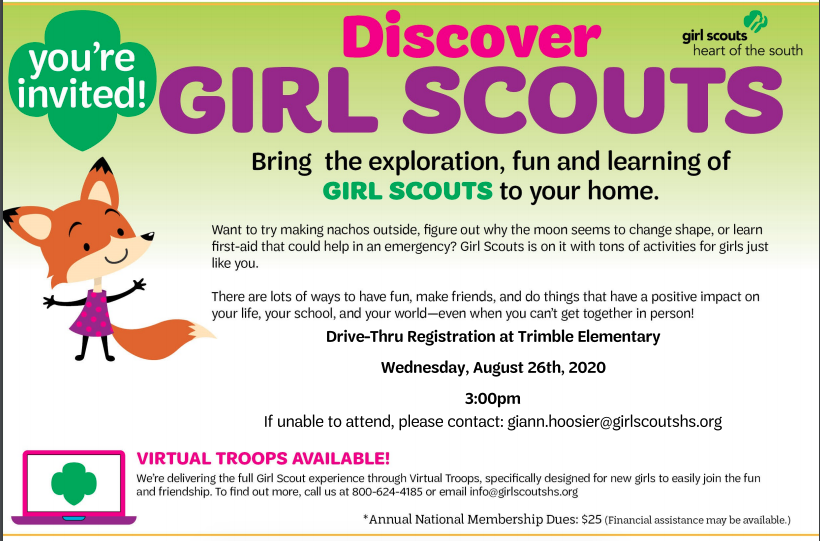 you're invited!

Discover
GIRL SCOUTS

girl scouts
heart of the south

Bring the exploration, fun and learning of GIRL SCOUTS to your home.

Want to try making nachos outside, figure out why the moon seems to change shape, or learn first-aid that could help in an emergency? Girl Scouts is on it with tons of activities for girls just like you.

There are lots of ways to have fun, make friends, and do things that have a positive impact on your life, your school, and your world—even when you can't get together in person!

Drive-Thru Registration at Trimble Elementary

Wednesday, August 26th, 2020

3:00pm

If unable to attend, please contact: giann.hoosier@girlscoutshs.org

VIRTUAL TROOPS AVAILABLE!

We're delivering the full Girl Scout experience through Virtual Troops, specifically designed for new girls to easily join the fun and friendship. To find out more, call us at 800-624-4185 or email info@girlscoutshs.org

*Annual National Membership Dues: $25 (Financial assistance may be available.)